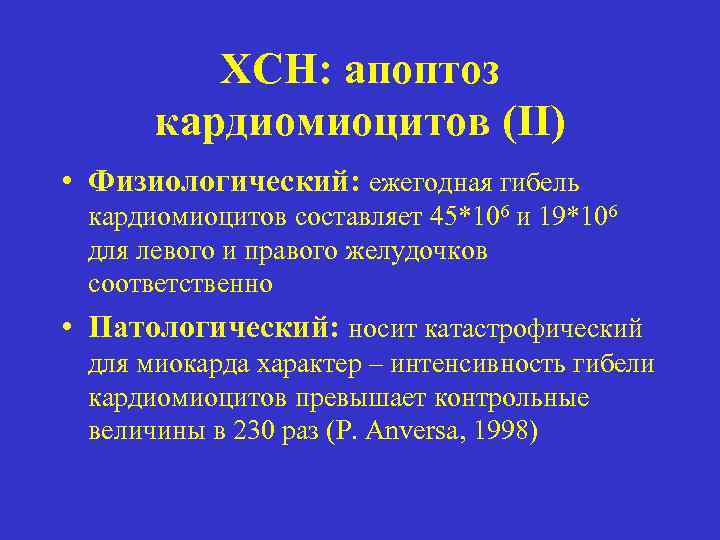 ХСН: апоптоз кардиомиоцитов (II)

• Физиологический: ежегодная гибель кардиомиоцитов составляет $45*10^6$ и $19*10^6$ для левого и правого желудочков соответственно

• Патологический: носит катастрофический для миокарда характер – интенсивность гибели кардиомиоцитов превышает контрольные величины в 230 раз (P. Anversa, 1998)